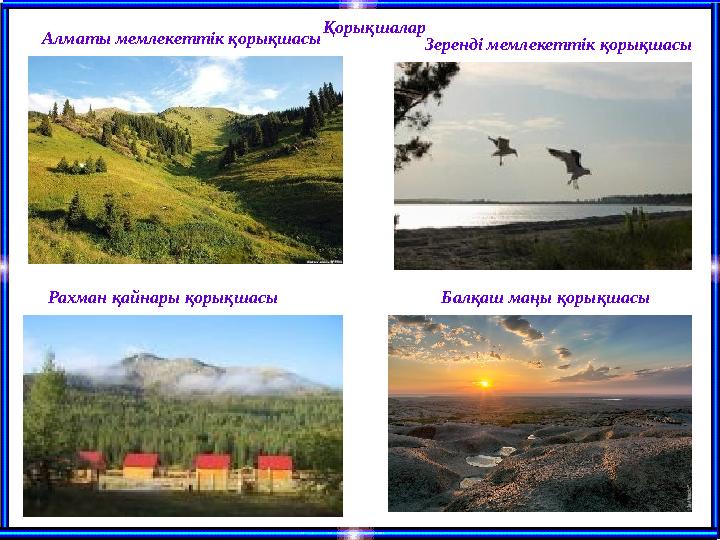 Қорықшалар

Алматы мемлекеттік қорықшасы

Зеренді мемлекеттік қорықшасы

Рахман қайнары қорықшасы

Балқаш маңы қорықшасы